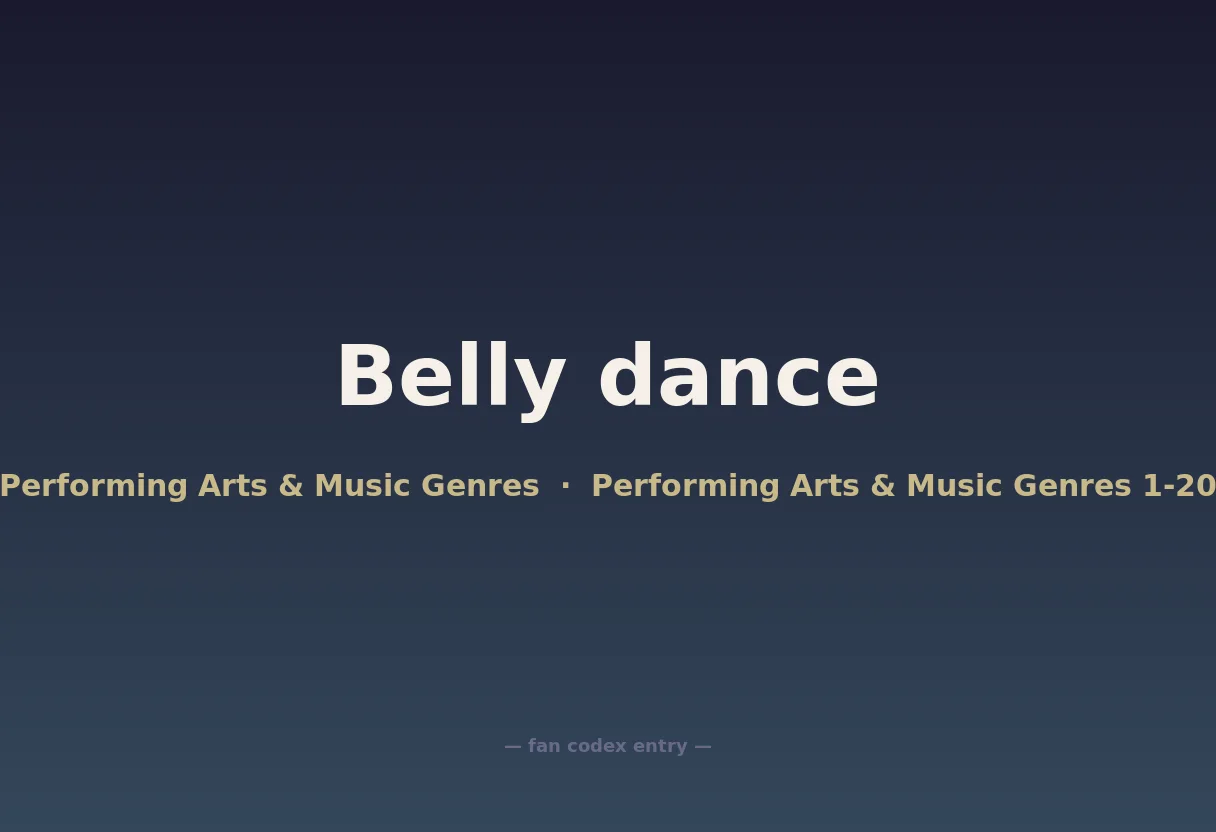 Belly dance

Performing Arts & Music Genres · Performing Arts & Music Genres 1-20

— fan codex entry —